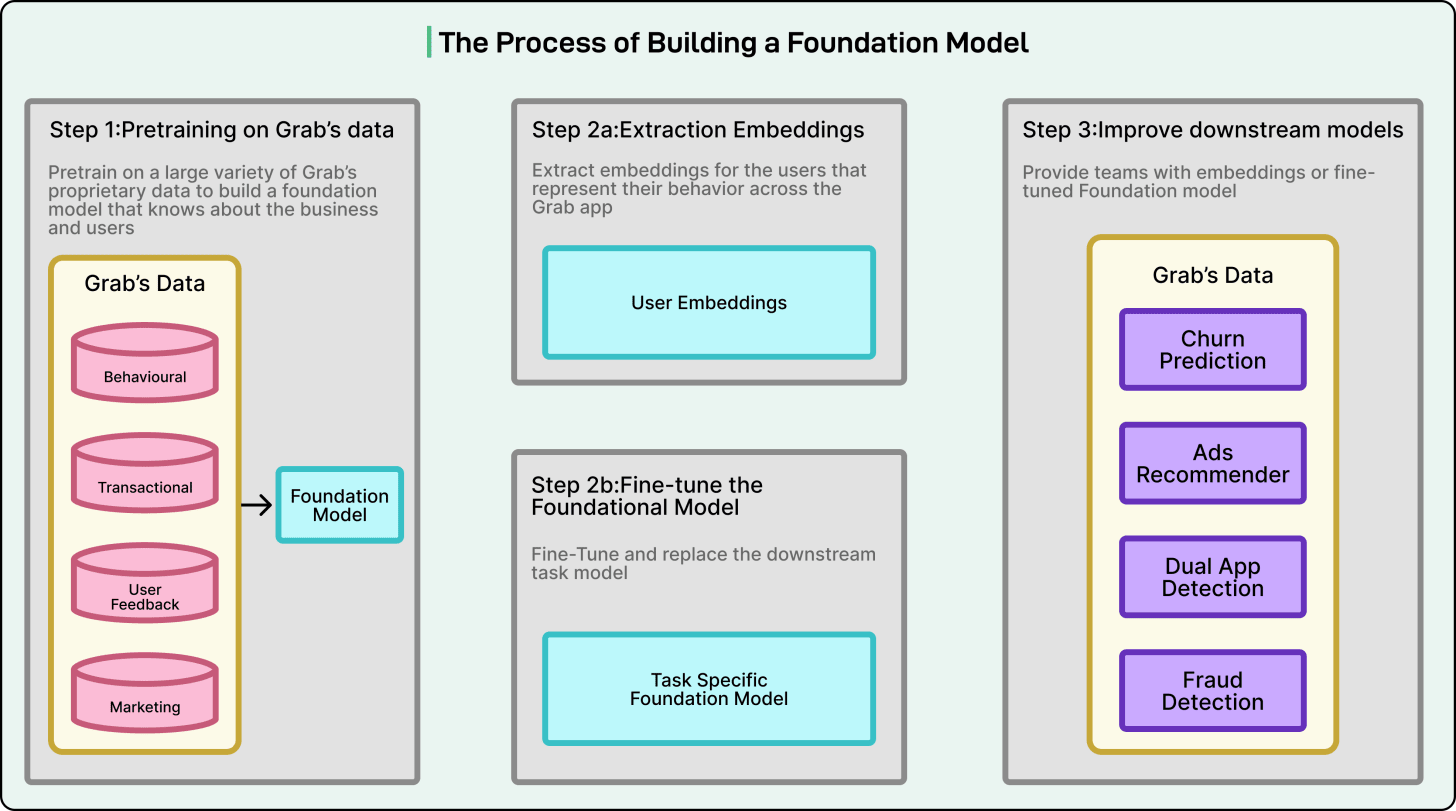 The Process of Building a Foundation Model

Step 1:Pretraining on Grab's data

Pretrain on a large variety of Grab's proprietary data to build a foundation model that knows about the business and users

Grab's Data

Behavioural

Transactional

User Feedback

Marketing

Foundation Model

Step 2a:Extraction Embeddings

Extract embeddings for the users that represent their behavior across the Grab app

User Embeddings

Step 2b:Fine-tune the Foundational Model

Fine-Tune and replace the downstream task model

Task Specific Foundation Model

Step 3:Improve downstream models

Provide teams with embeddings or fine-tuned Foundation model

Grab's Data

Churn Prediction

Ads Recommender

Dual App Detection

Fraud Detection